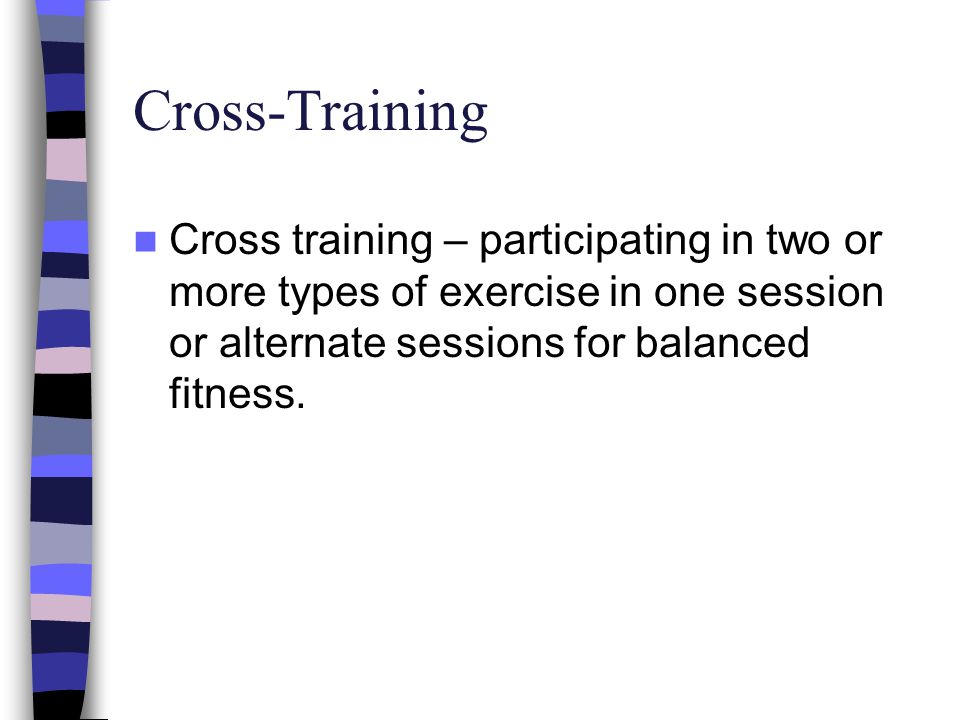 Cross-Training

Cross training – participating in two or more types of exercise in one session or alternate sessions for balanced fitness.